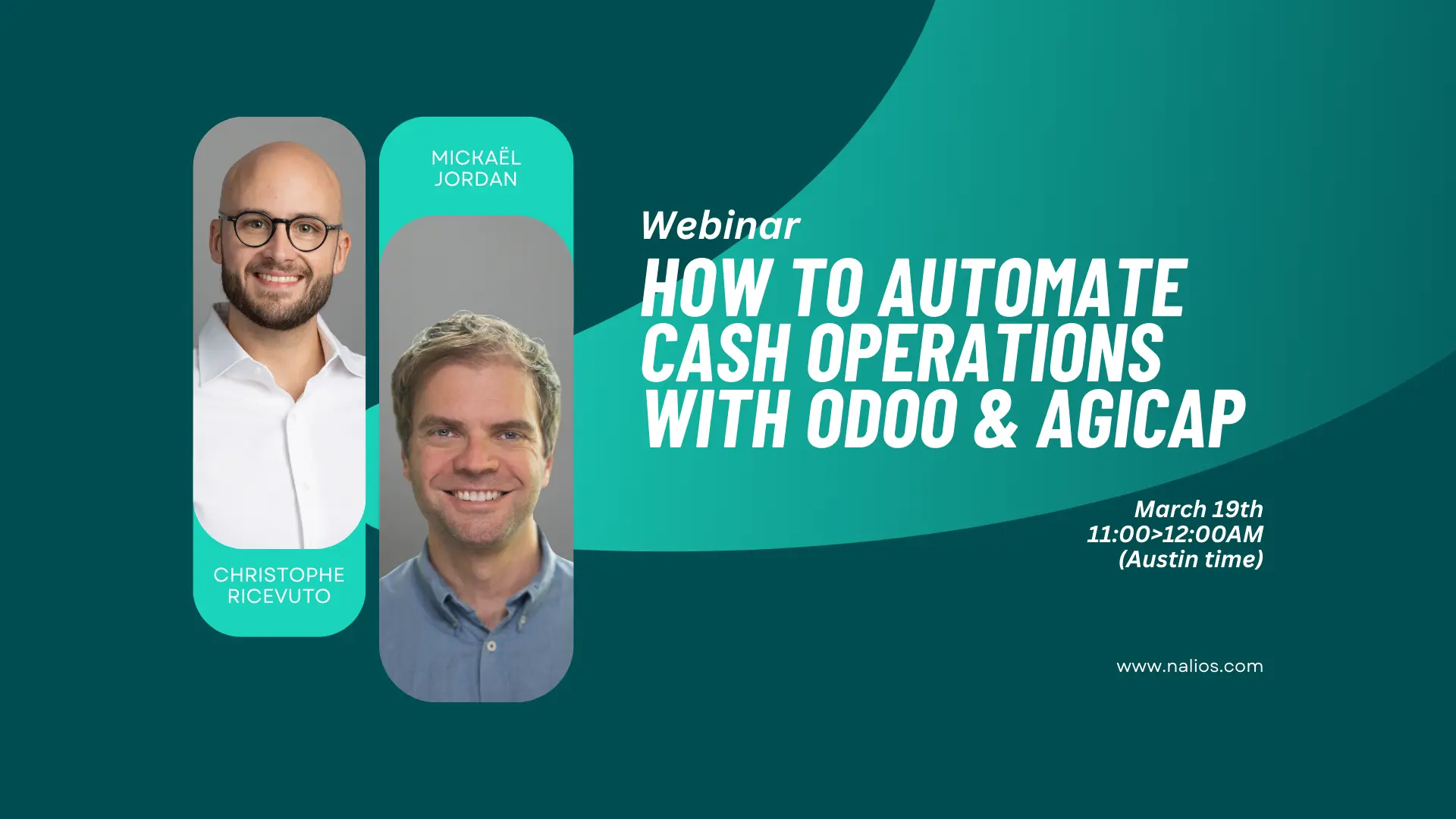 MICKAËL JORDAN

CHRISTOPHE RICEVUTO

Webinar

HOW TO AUTOMATE CASH OPERATIONS WITH ODOO & AGICAP

March 19th
11:00>12:00AM
(Austin time)

www.nalios.com